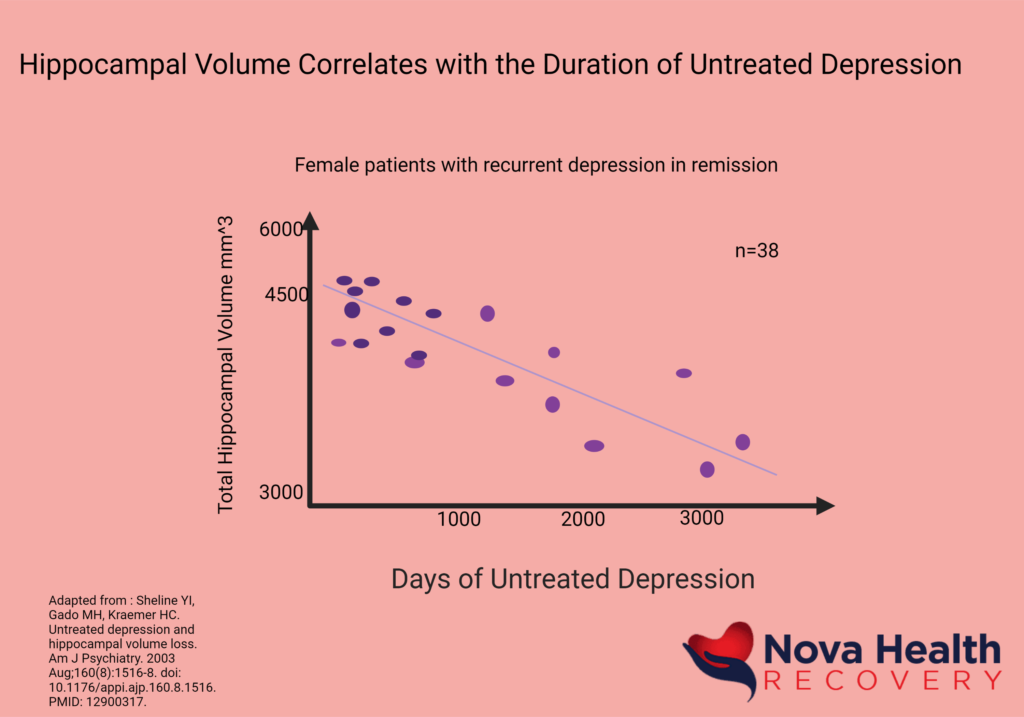 Hippocampal Volume Correlates with the Duration of Untreated Depression

Female patients with recurrent depression in remission

n=38

Total Hippocampal Volume mm^3

6000

4500

3000

1000

2000

3000

Days of Untreated Depression

Adapted from : Sheline YI, Gado MH, Kraemer HC. Untreated depression and hippocampal volume loss. Am J Psychiatry. 2003 Aug;160(8):1516-8. doi: 10.1176/appi.ajp.160.8.1516. PMID: 12900317.

Nova Health
RECOVERY